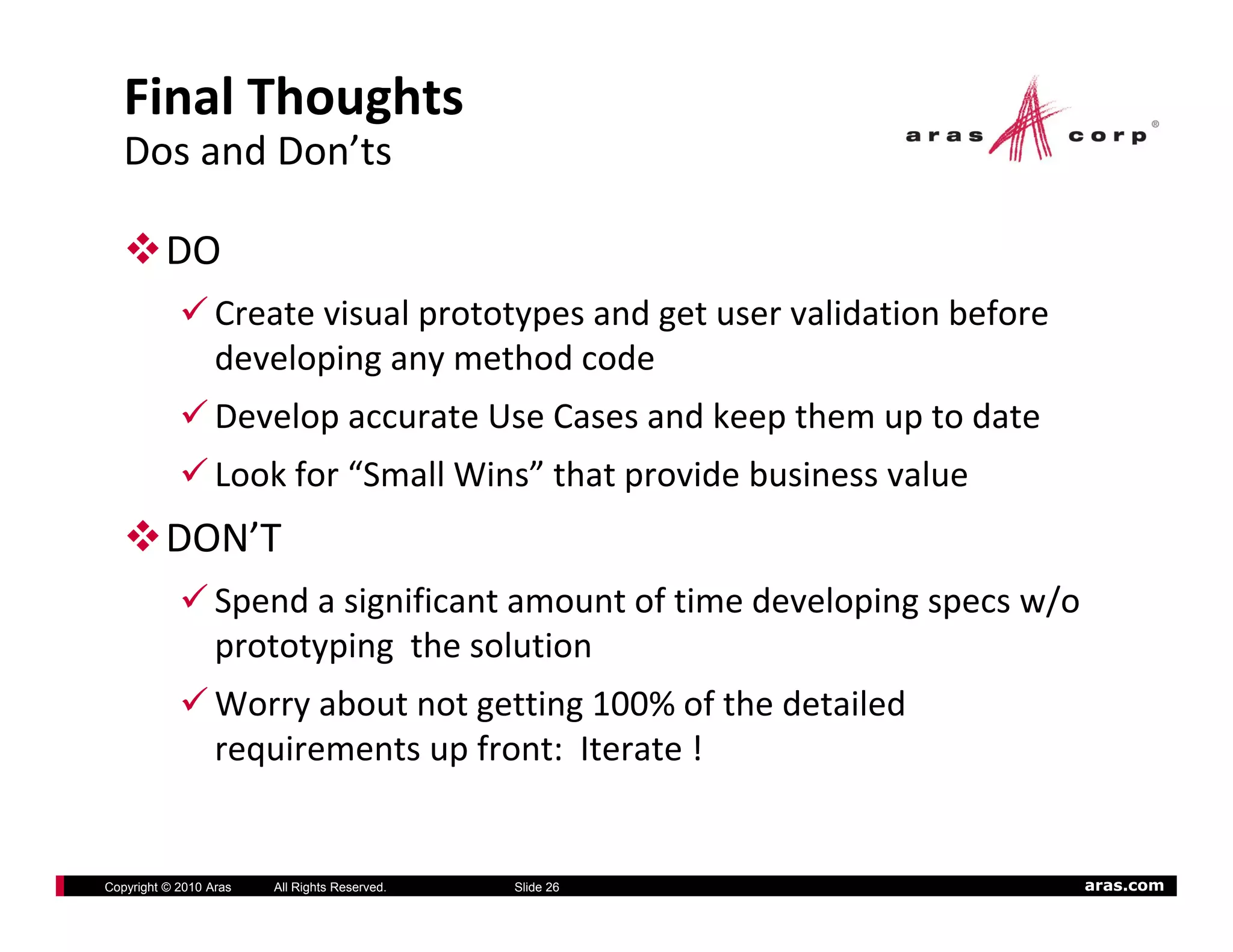 Final Thoughts
Dos and Don’ts

aras corp®

❖ DO

✓ Create visual prototypes and get user validation before developing any method code

✓ Develop accurate Use Cases and keep them up to date

✓ Look for “Small Wins” that provide business value

❖ DON’T

✓ Spend a significant amount of time developing specs w/o prototyping the solution

✓ Worry about not getting 100% of the detailed requirements up front: Iterate !

Copyright © 2010 Aras All Rights Reserved. Slide 26 aras.com